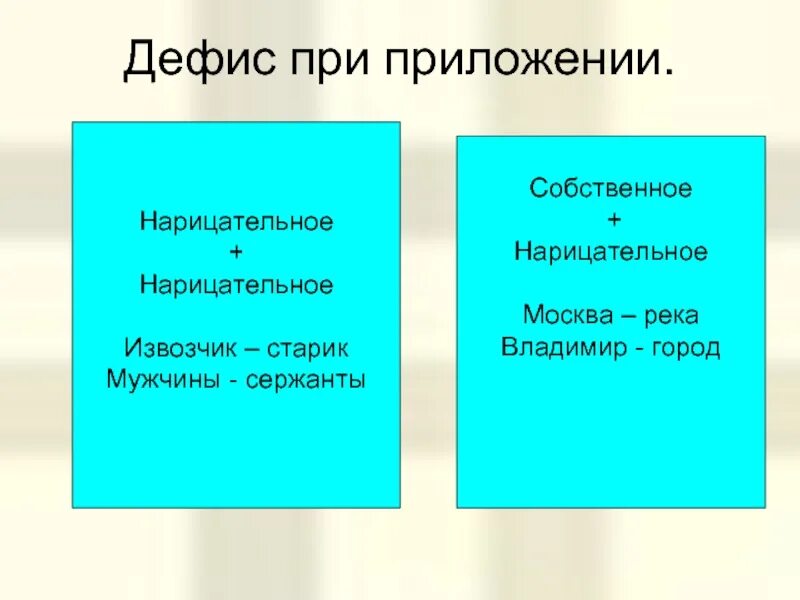 Дефис при приложении.

Нарицательное
+
Нарицательное

Извозчик – старик
Мужчины - сержанты

Собственное
+
Нарицательное

Москва – река
Владимир - город